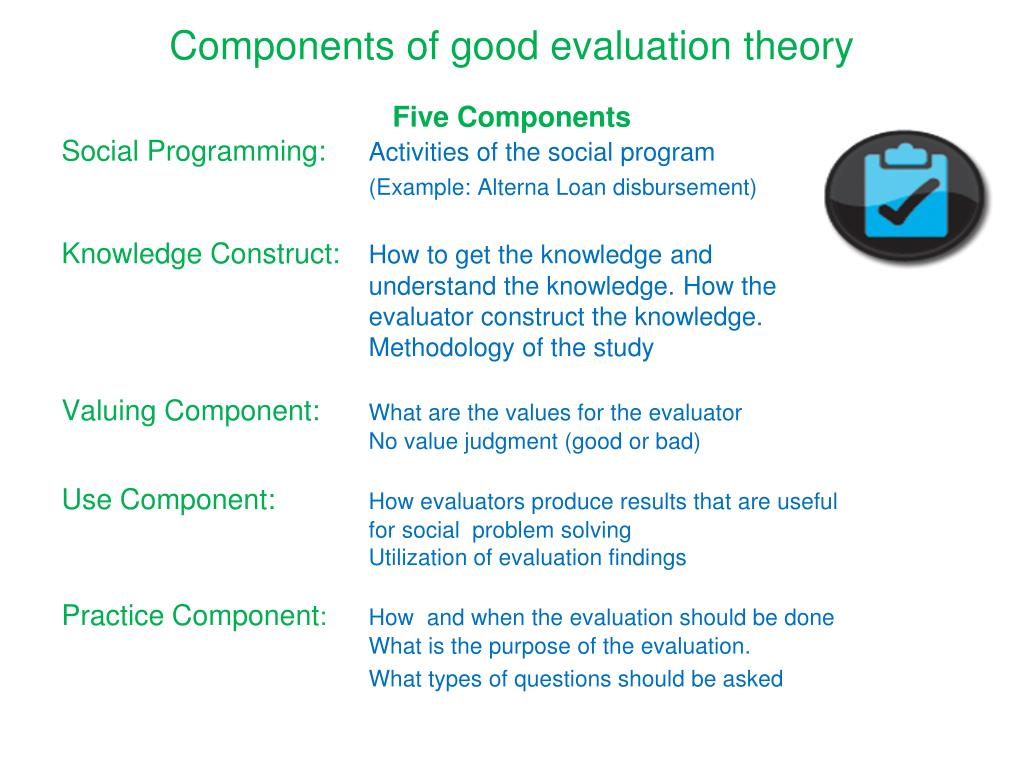 Components of good evaluation theory

Five Components

Social Programming: Activities of the social program
(Example: Alterna Loan disbursement)

Knowledge Construct: How to get the knowledge and understand the knowledge. How the evaluator construct the knowledge. Methodology of the study

Valuing Component: What are the values for the evaluator
No value judgment (good or bad)

Use Component: How evaluators produce results that are useful for social problem solving
Utilization of evaluation findings

Practice Component: How and when the evaluation should be done
What is the purpose of the evaluation.
What types of questions should be asked